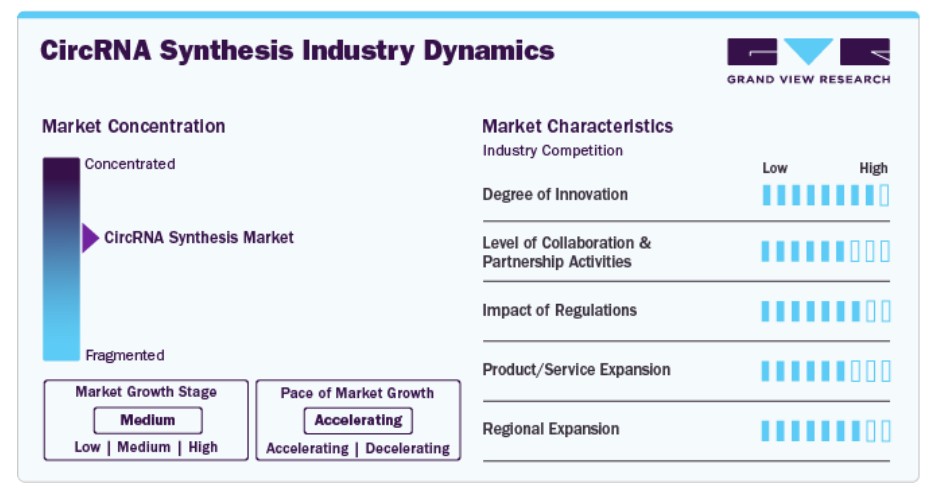 CircRNA Synthesis Industry Dynamics

GRAND VIEW RESEARCH

Market Concentration

Concentrated

CircRNA Synthesis Market

Fragmented

Market Growth Stage

Medium

Low | Medium | High

Pace of Market Growth

Accelerating

Accelerating | Decelerating

Market Characteristics

Industry Competition

Low High

Degree of Innovation

Level of Collaboration & Partnership Activities

Impact of Regulations

Product/Service Expansion

Regional Expansion